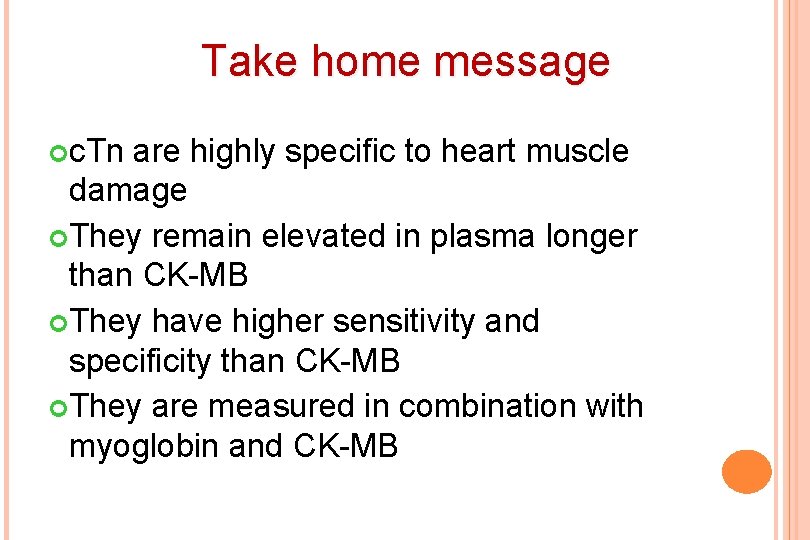 Take home message

cTn are highly specific to heart muscle damage

They remain elevated in plasma longer than CK-MB

They have higher sensitivity and specificity than CK-MB

They are measured in combination with myoglobin and CK-MB